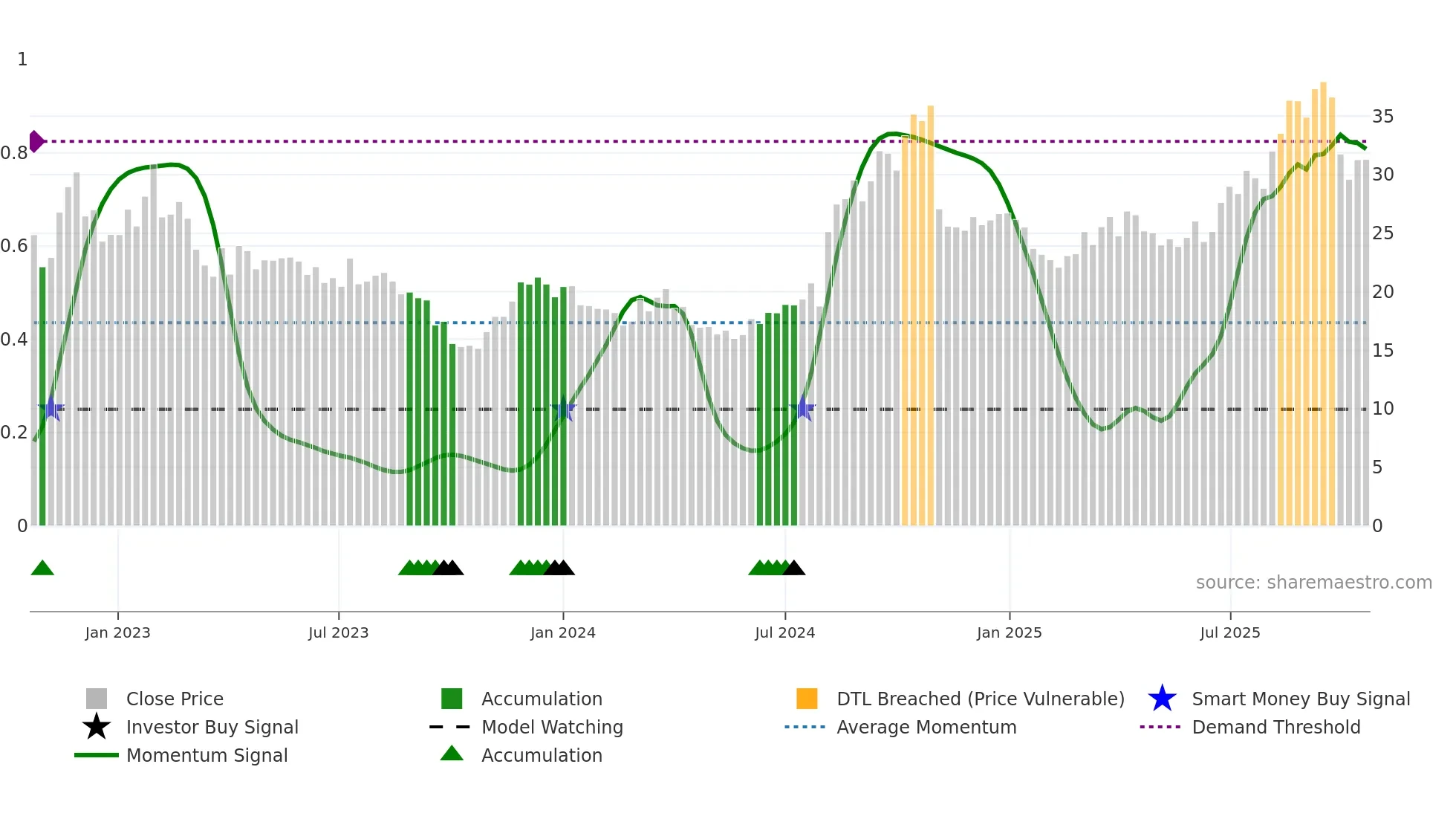 1
0.8
0.6
0.4
0.2
0

35
30
25
20
15
10
5
0

source: sharemaestro.com

Jan 2023
Jul 2023
Jan 2024
Jul 2024
Jan 2025
Jul 2025

Close Price
Investor Buy Signal
Momentum Signal
Accumulation
Model Watching
Accumulation
DTL Breached (Price Vulnerable)
Average Momentum
Smart Money Buy Signal
Demand Threshold